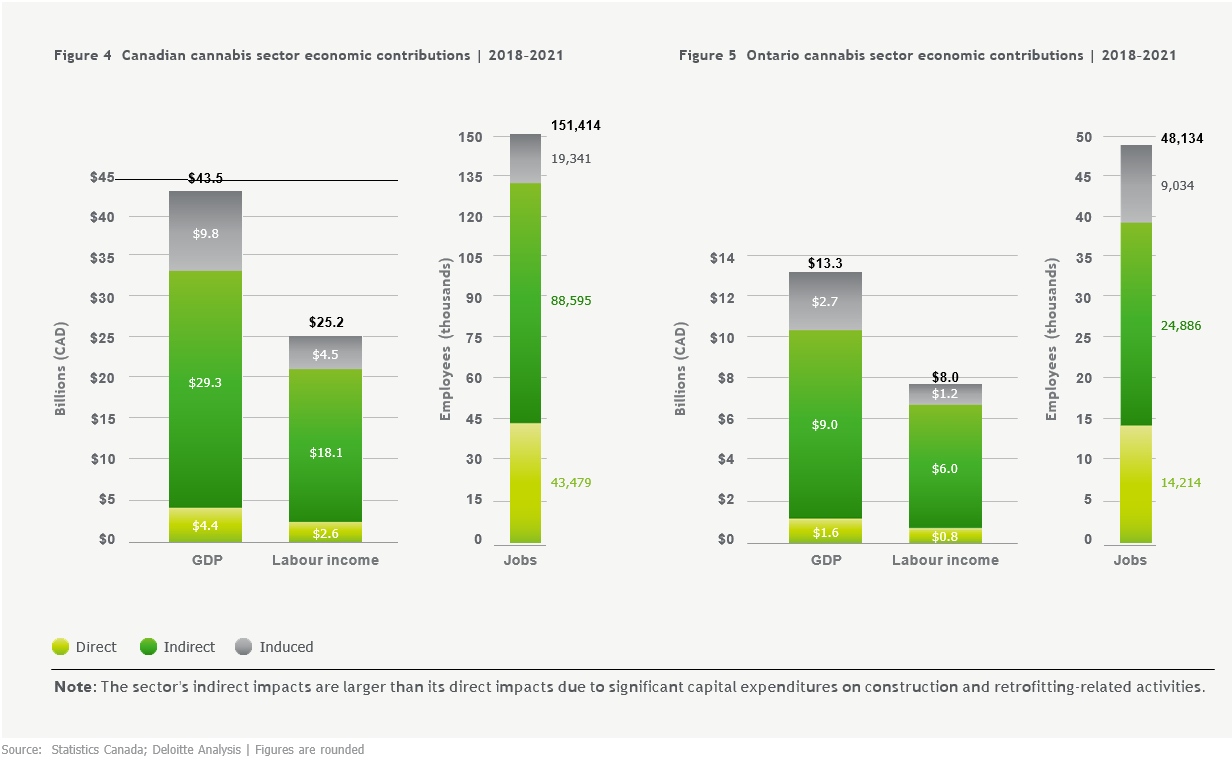 Figure 4 Canadian cannabis sector economic contributions | 2018-2021

Billions (CAD)

$45
$40
$35
$30
$25
$20
$15
$10
$5
$0

$43.5
$9.8
$29.3
$4.4
GDP

$25.2
$4.5
$18.1
$2.6
Labour income

Employees (thousands)

150
135
120
105
90
75
60
45
30
15
0

151,414
19,341
88,595
43,479
Jobs

Figure 5 Ontario cannabis sector economic contributions | 2018-2021

Billions (CAD)

$14
$12
$10
$8
$6
$4
$2
$0

$13.3
$2.7
$9.0
$1.6
GDP

$8.0
$1.2
$6.0
$0.8
Labour income

Employees (thousands)

50
45
40
35
30
25
20
15
10
5
0

48,134
9,034
24,886
14,214
Jobs

Direct Indirect Induced

Note: The sector's indirect impacts are larger than its direct impacts due to significant capital expenditures on construction and retrofitting-related activities.

Source: Statistics Canada; Deloitte Analysis | Figures are rounded